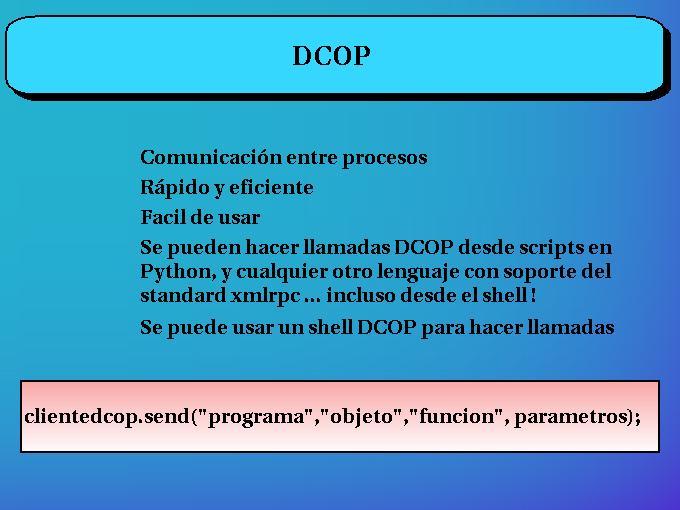 DCOP

Comunicación entre procesos

Rápido y eficiente

Facil de usar

Se pueden hacer llamadas DCOP desde scripts en Python, y cualquier otro lenguaje con soporte del standard xmlrpc ... incluso desde el shell !

Se puede usar un shell DCOP para hacer llamadas

clientedcop.send("programa","objeto","funcion", parametros);